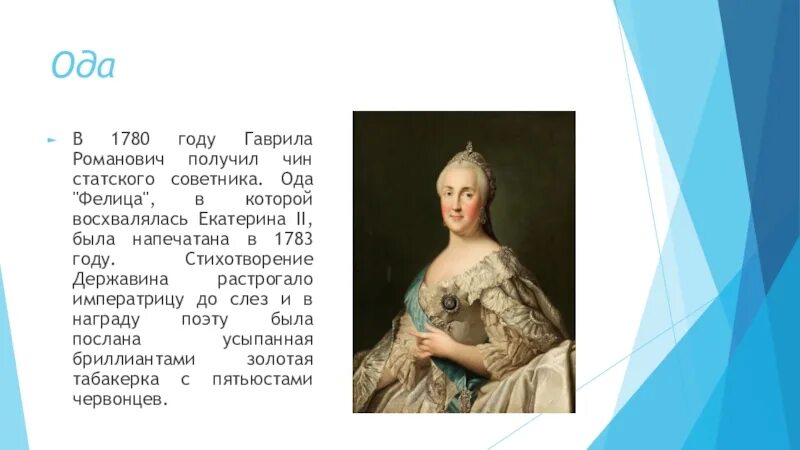 Ода

В 1780 году Гаврила Романович получил чин статского советника. Ода "Фелица", в которой восхвалялась Екатерина II, была напечатана в 1783 году. Стихотворение Державина растрогало императрицу до слез и в награду поэту была послана усыпанная бриллиантами золотая табакерка с пятьюстами червонцев.